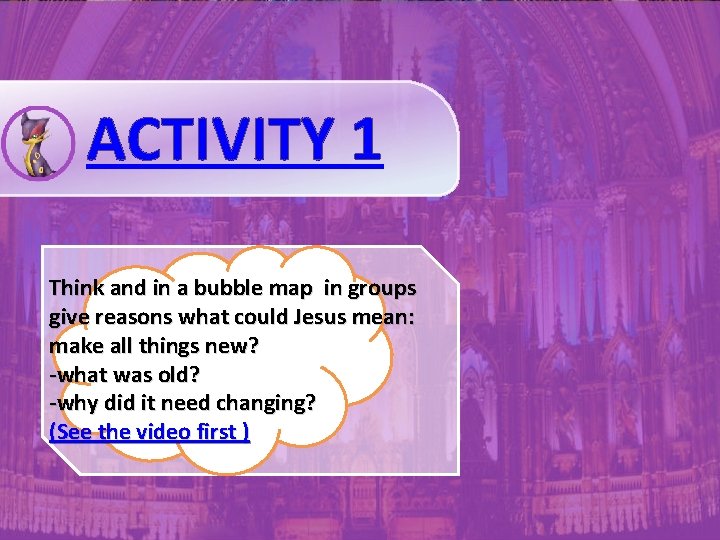 ACTIVITY 1

Think and in a bubble map in groups give reasons what could Jesus mean: make all things new?
-what was old?
-why did it need changing?
(See the video first )